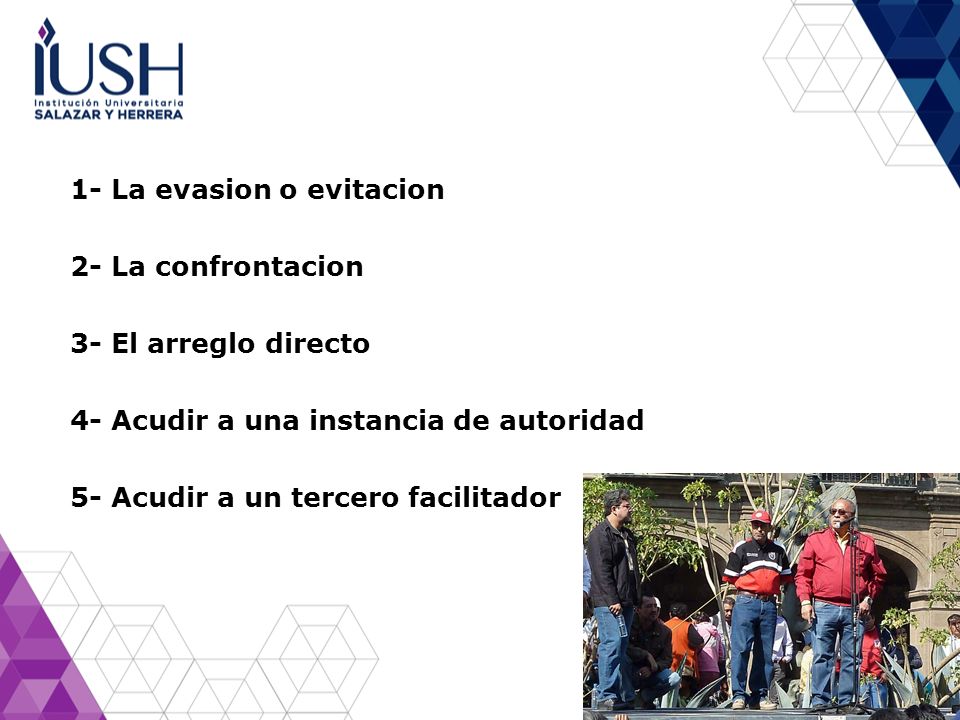 IUSH
Institución Universitaria
SALAZAR Y HERRERA

1- La evasion o evitacion

2- La confrontacion

3- El arreglo directo

4- Acudir a una instancia de autoridad

5- Acudir a un tercero facilitador